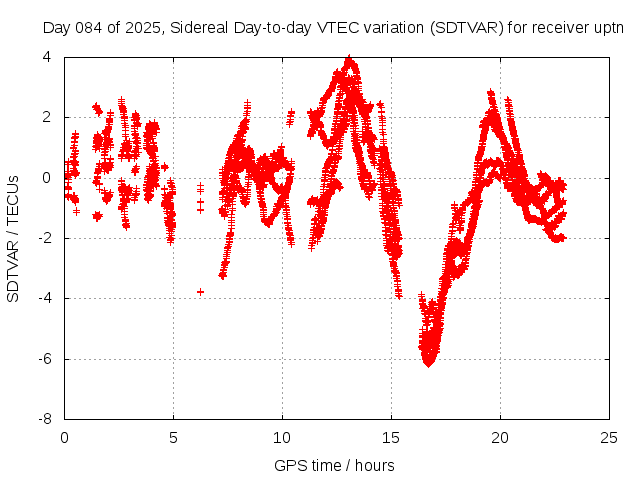 Day 084 of 2025, Sidereal Day-to-day VTEC variation (SDTVAR) for receiver uptn

SDTVAR / TECUs

4
2
0
-2
-4
-6
-8

0
5
10
15
20
25

GPS time / hours